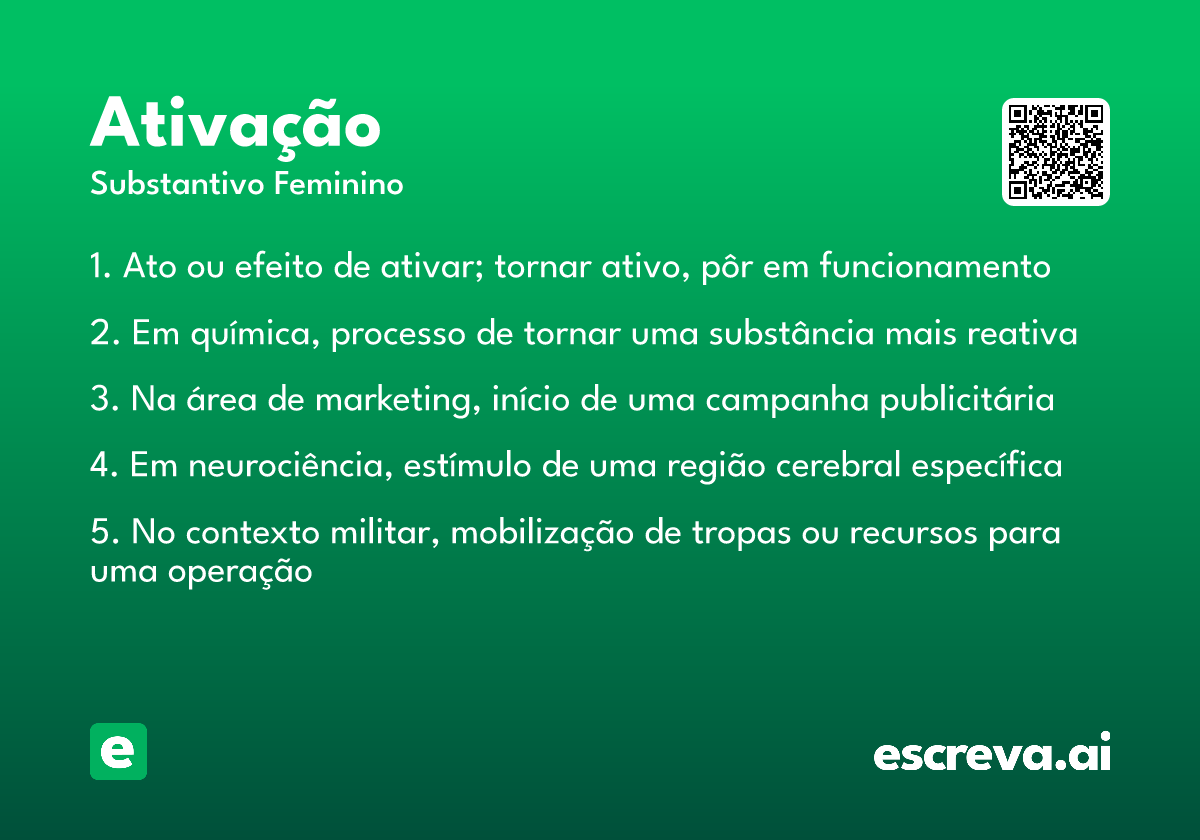 Ativação
Substantivo Feminino

1. Ato ou efeito de ativar; tornar ativo, pôr em funcionamento

2. Em química, processo de tornar uma substância mais reativa

3. Na área de marketing, início de uma campanha publicitária

4. Em neurociência, estímulo de uma região cerebral específica

5. No contexto militar, mobilização de tropas ou recursos para uma operação

e

escreva.ai